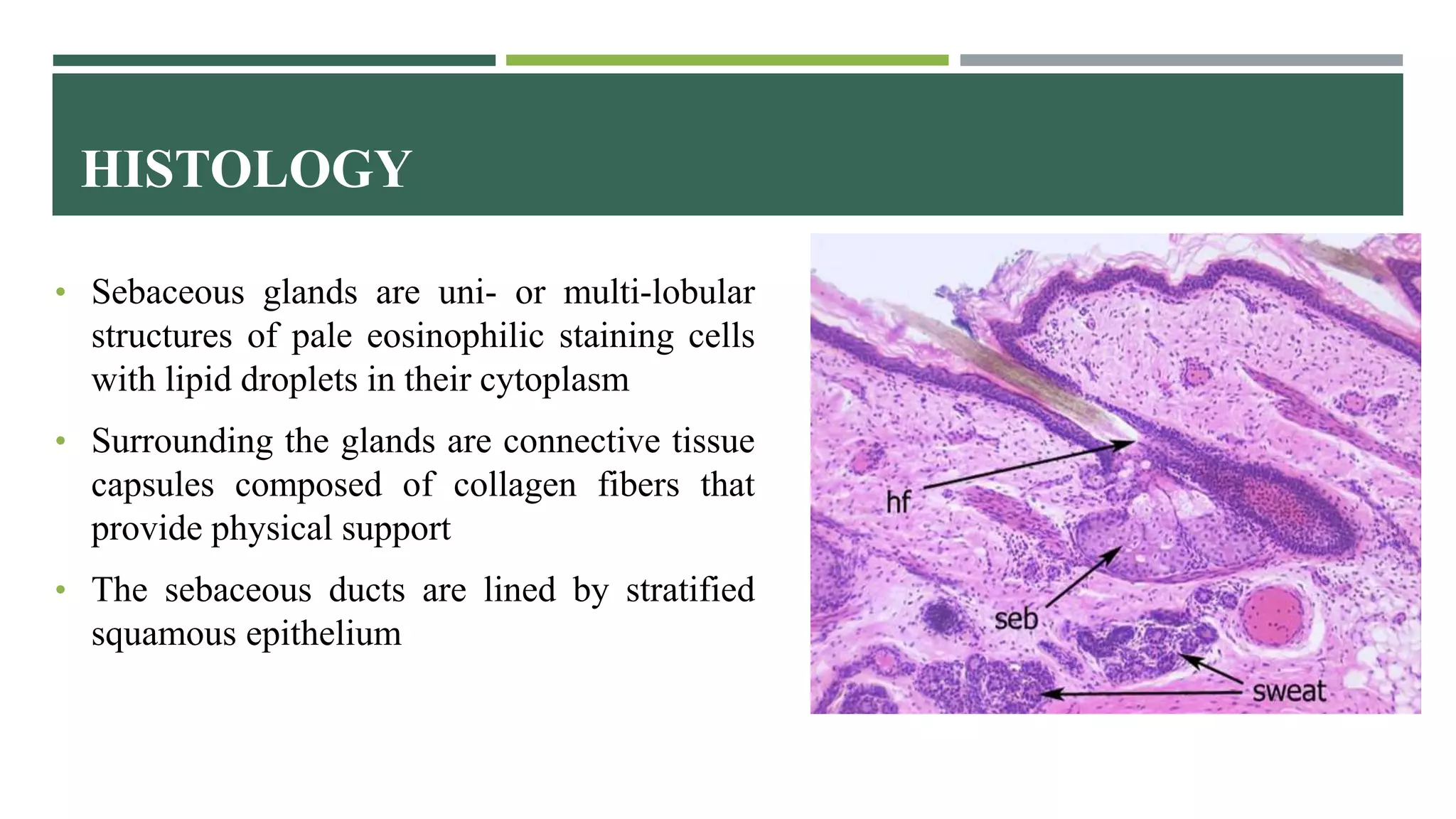 HISTOLOGY

• Sebaceous glands are uni- or multi-lobular structures of pale eosinophilic staining cells with lipid droplets in their cytoplasm

• Surrounding the glands are connective tissue capsules composed of collagen fibers that provide physical support

• The sebaceous ducts are lined by stratified squamous epithelium

hf

seb

sweat